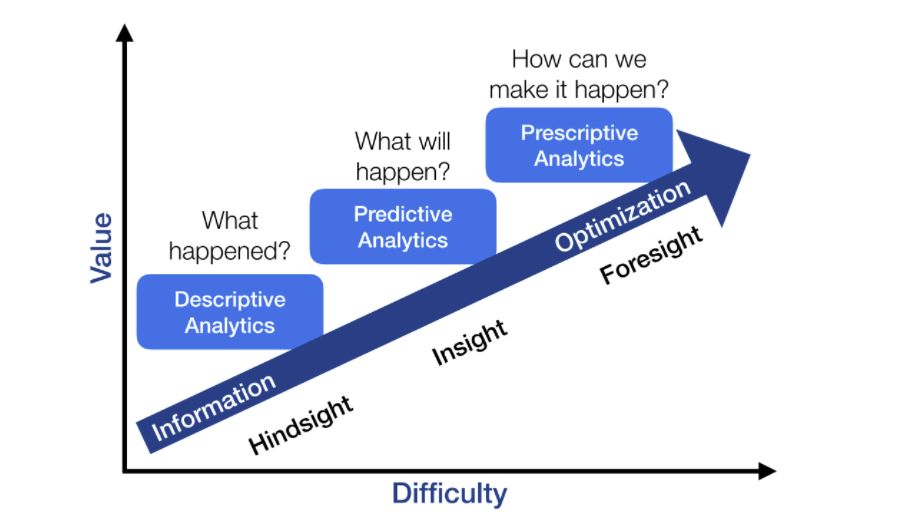 Value

What happened?

Descriptive Analytics

What will happen?

Predictive Analytics

How can we make it happen?

Prescriptive Analytics

Information

Optimization

Hindsight

Insight

Foresight

Difficulty